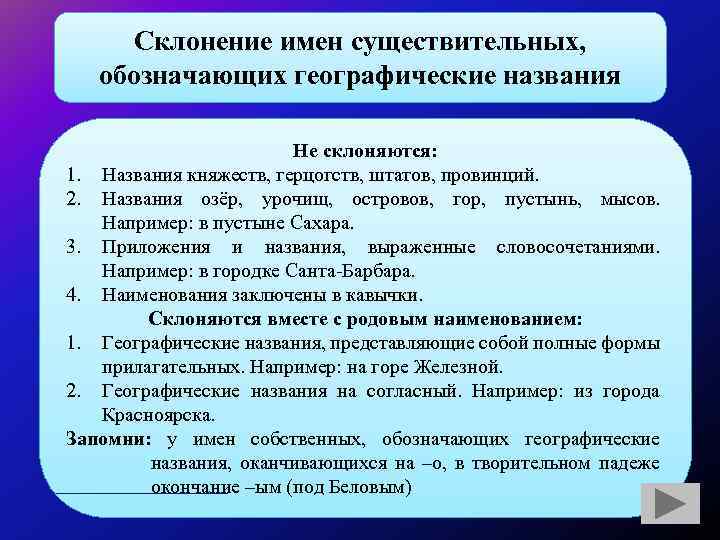 Склонение имен существительных, обозначающих географические названия

Не склоняются:
1. Названия княжеств, герцогств, штатов, провинций.
2. Названия озёр, урочищ, островов, гор, пустынь, мысов. Например: в пустыне Сахара.
3. Приложения и названия, выраженные словосочетаниями. Например: в городке Санта-Барбара.
4. Наименования заключены в кавычки.

Склоняются вместе с родовым наименованием:
1. Географические названия, представляющие собой полные формы прилагательных. Например: на горе Железной.
2. Географические названия на согласный. Например: из города Красноярска.

Запомни: у имен собственных, обозначающих географические названия, оканчивающихся на –о, в творительном падеже окончание –ым (под Беловым)